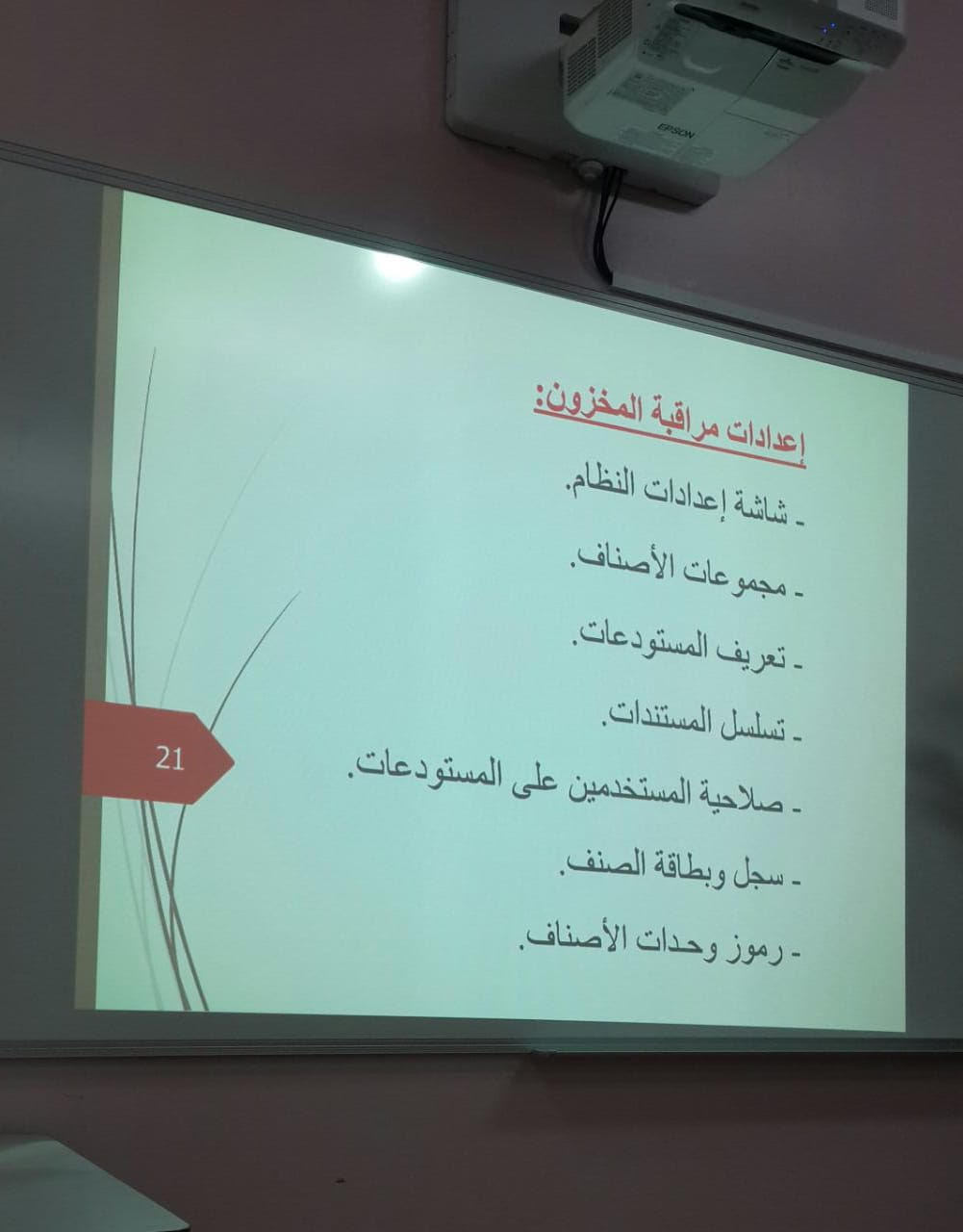 EPSON

إعدادات مراقبة المخزون:

- شاشة إعدادات النظام.

- مجموعات الأصناف.

- تعريف المستودعات.

- تسلسل المستندات.

- صلاحية المستخدمين على المستودعات.

- سجل وبطاقة الصنف.

- رموز وحدات الأصناف.

21